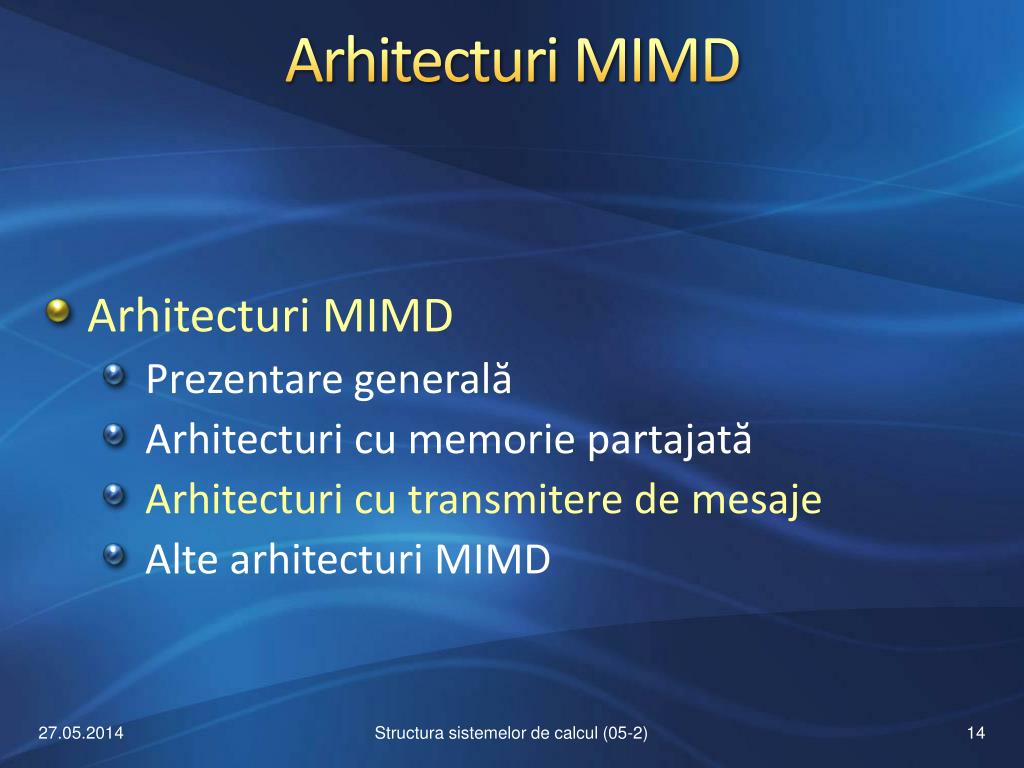 Arhitecturi MIMD

Arhitecturi MIMD
Prezentare generală
Arhitecturi cu memorie partajată
Arhitecturi cu transmitere de mesaje
Alte arhitecturi MIMD

27.05.2014
Structura sistemelor de calcul (05-2)
14